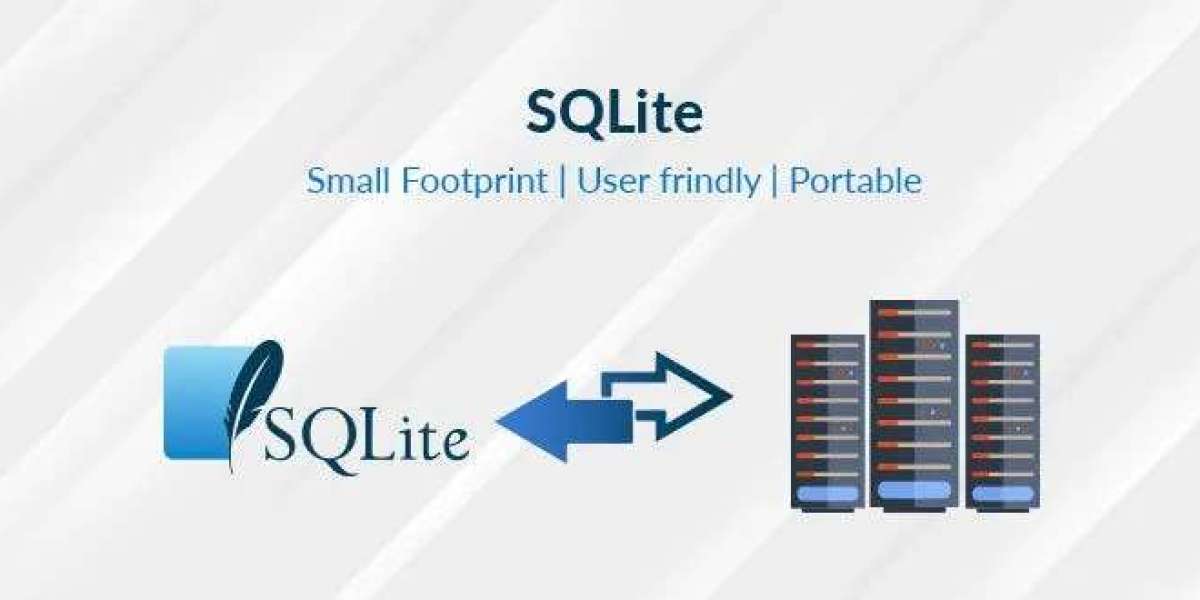 SQLite

Small Footprint | User frindly | Portable

SQLite